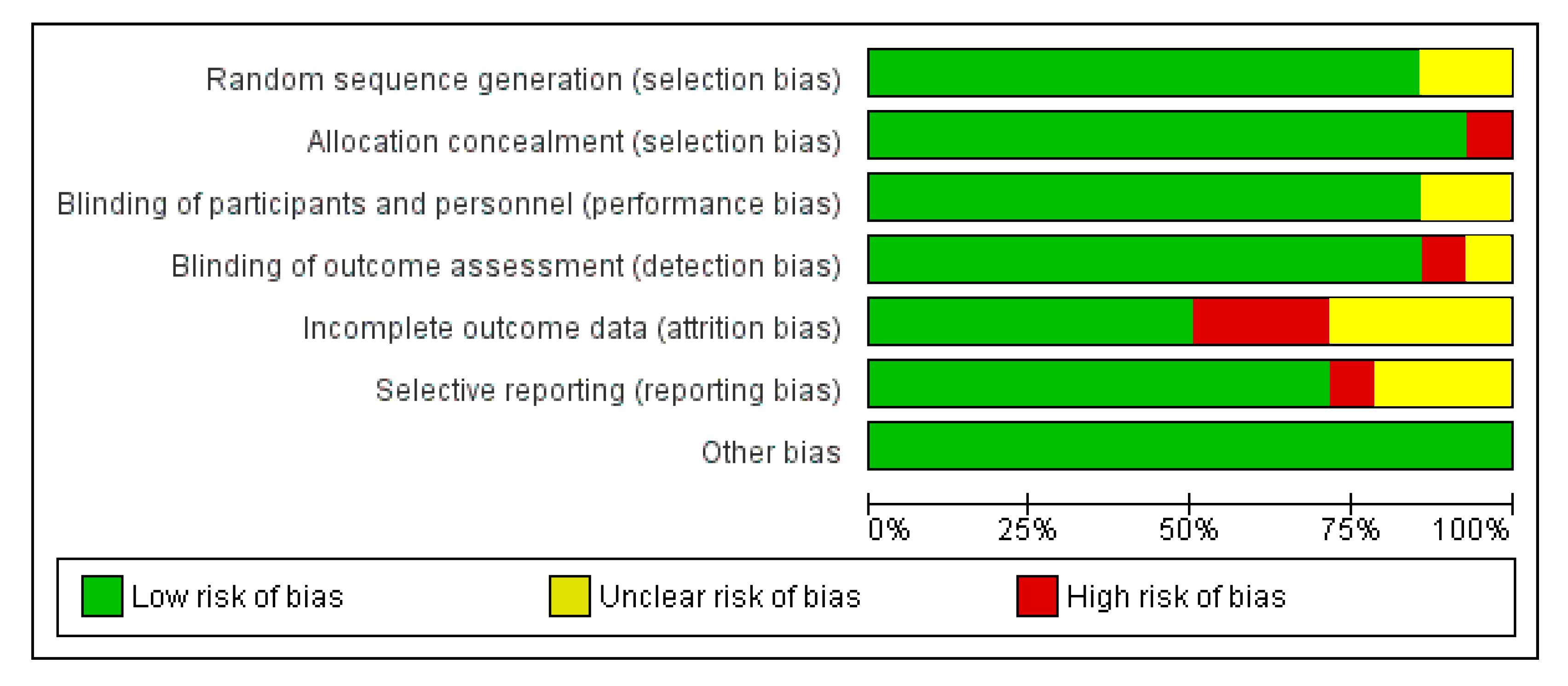 Random sequence generation (selection bias)
Allocation concealment (selection bias)
Blinding of participants and personnel (performance bias)
Blinding of outcome assessment (detection bias)
Incomplete outcome data (attrition bias)
Selective reporting (reporting bias)
Other bias

0% 25% 50% 75% 100%

Low risk of bias
Unclear risk of bias
High risk of bias